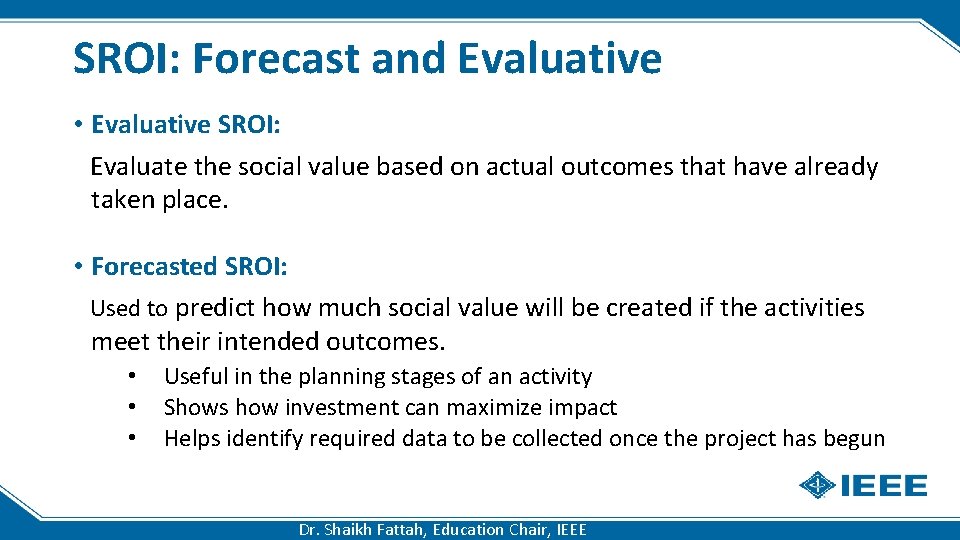 SROI: Forecast and Evaluative

• Evaluative SROI:

Evaluate the social value based on actual outcomes that have already taken place.

• Forecasted SROI:

Used to predict how much social value will be created if the activities meet their intended outcomes.

• Useful in the planning stages of an activity
• Shows how investment can maximize impact
• Helps identify required data to be collected once the project has begun

IEEE

Dr. Shaikh Fattah, Education Chair, IEEE